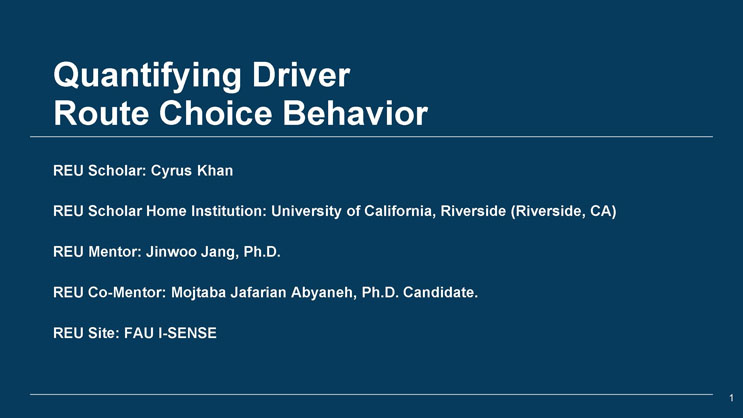 Quantifying Driver
Route Choice Behavior

REU Scholar: Cyrus Khan

REU Scholar Home Institution: University of California, Riverside (Riverside, CA)

REU Mentor: Jinwoo Jang, Ph.D.

REU Co-Mentor: Mojtaba Jafarian Abyaneh, Ph.D. Candidate.

REU Site: FAU I-SENSE

1